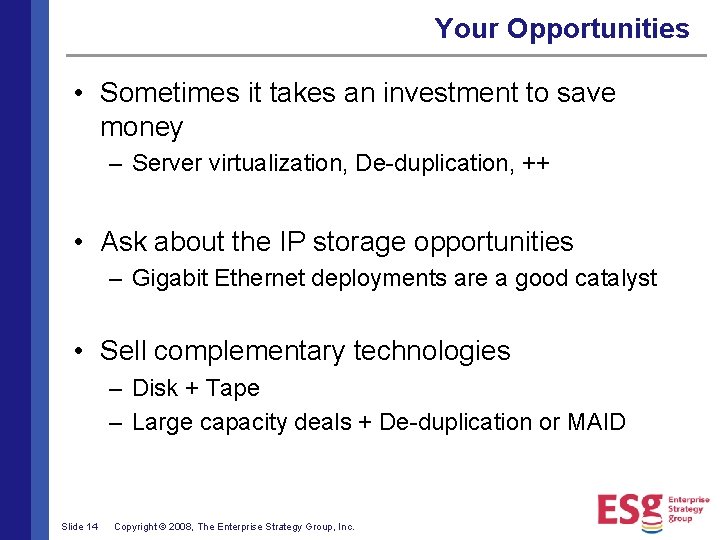 Your Opportunities

• Sometimes it takes an investment to save money

– Server virtualization, De-duplication, ++

• Ask about the IP storage opportunities

– Gigabit Ethernet deployments are a good catalyst

• Sell complementary technologies

– Disk + Tape

– Large capacity deals + De-duplication or MAID

Slide 14 Copyright © 2008, The Enterprise Strategy Group, Inc.

ESG Enterprise Strategy Group